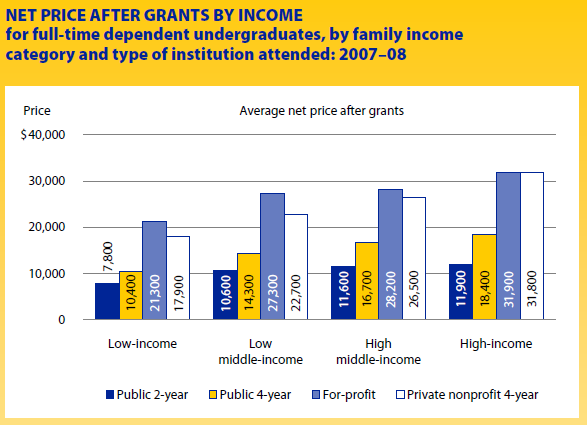 NET PRICE AFTER GRANTS BY INCOME
for full-time dependent undergraduates, by family income category and type of institution attended: 2007–08

Price

Average net price after grants

$40,000
30,000
20,000
10,000
0

7,800
10,400
21,300
17,900
10,600
14,300
27,300
22,700
11,600
16,700
28,200
26,500
11,900
18,400
31,900
31,800

Low-income
Low middle-income
High middle-income
High-income

Public 2-year
Public 4-year
For-profit
Private nonprofit 4-year